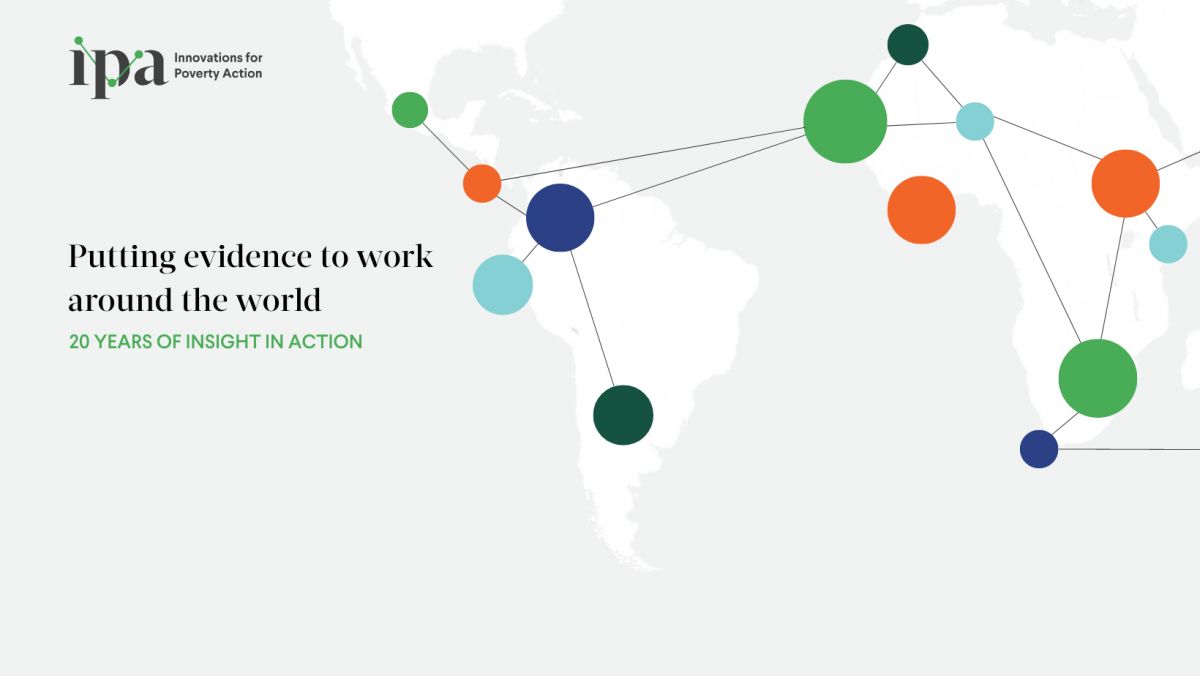 ipa Innovations for Poverty Action

Putting evidence to work around the world

20 YEARS OF INSIGHT IN ACTION